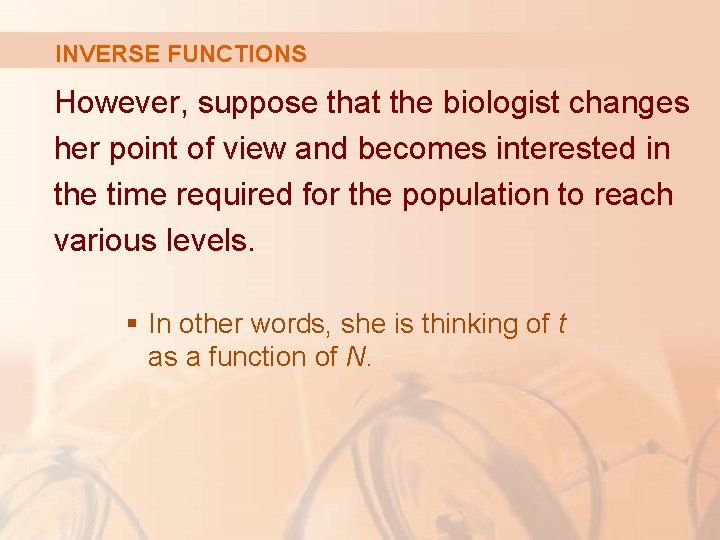 INVERSE FUNCTIONS

However, suppose that the biologist changes her point of view and becomes interested in the time required for the population to reach various levels.

▪ In other words, she is thinking of $t$ as a function of $N$.